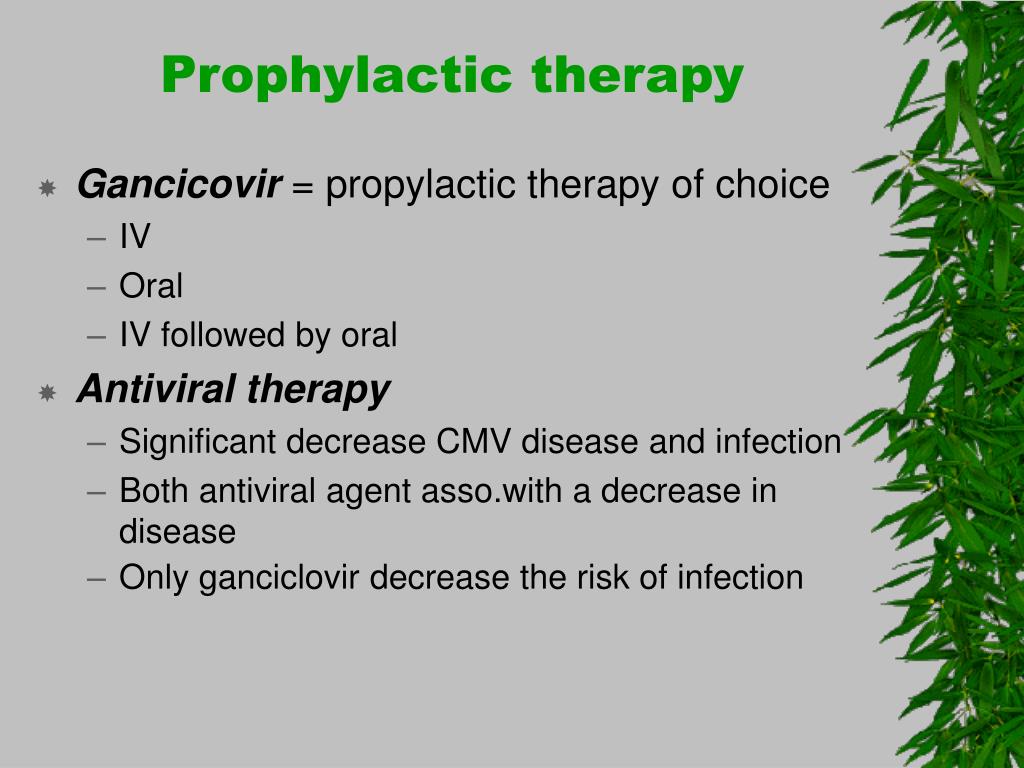 Prophylactic therapy

Gancicovir = propylactic therapy of choice
– IV
– Oral
– IV followed by oral

Antiviral therapy
– Significant decrease CMV disease and infection
– Both antiviral agent asso.with a decrease in disease
– Only ganciclovir decrease the risk of infection